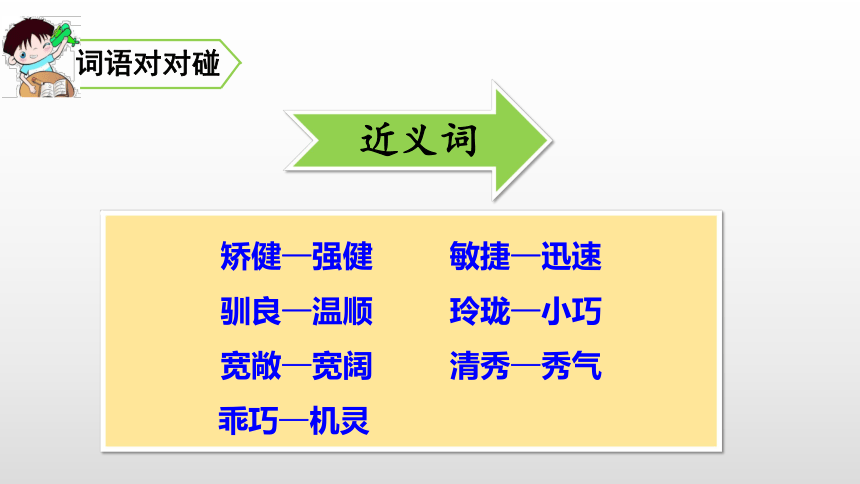 词语对对碰

近义词

矫健—强健
驯良—温顺
宽敞—宽阔
乖巧—机灵

敏捷—迅速
玲珑—小巧
清秀—秀气